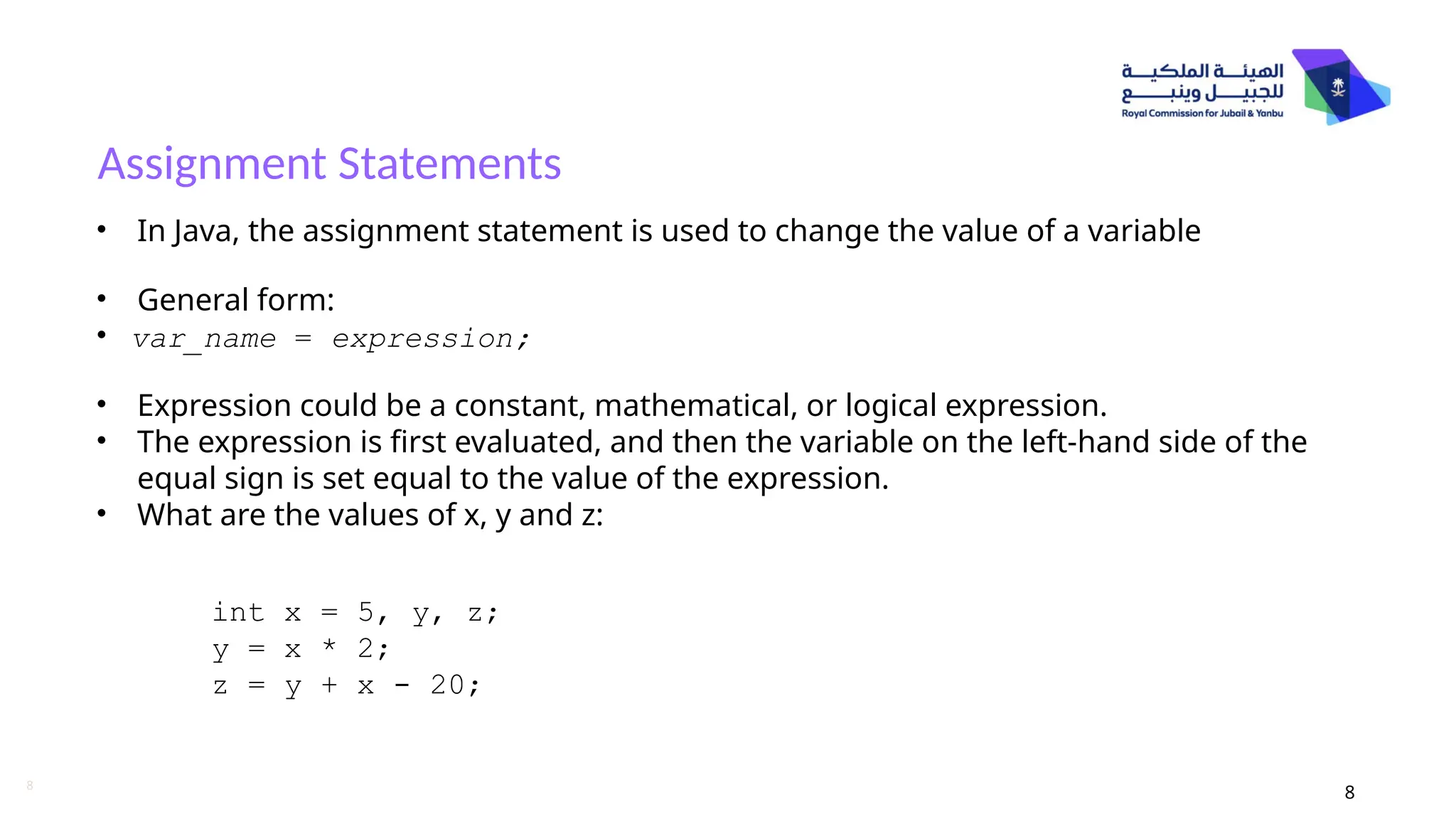 الهيئة الملكية للجبيل وينبع
Royal Commission for Jubail & Yanbu

Assignment Statements

• In Java, the assignment statement is used to change the value of a variable

• General form:
• var_name = expression;

• Expression could be a constant, mathematical, or logical expression.
• The expression is first evaluated, and then the variable on the left-hand side of the equal sign is set equal to the value of the expression.
• What are the values of x, y and z:

int x = 5, y, z;
y = x * 2;
z = y + x - 20;

8

8